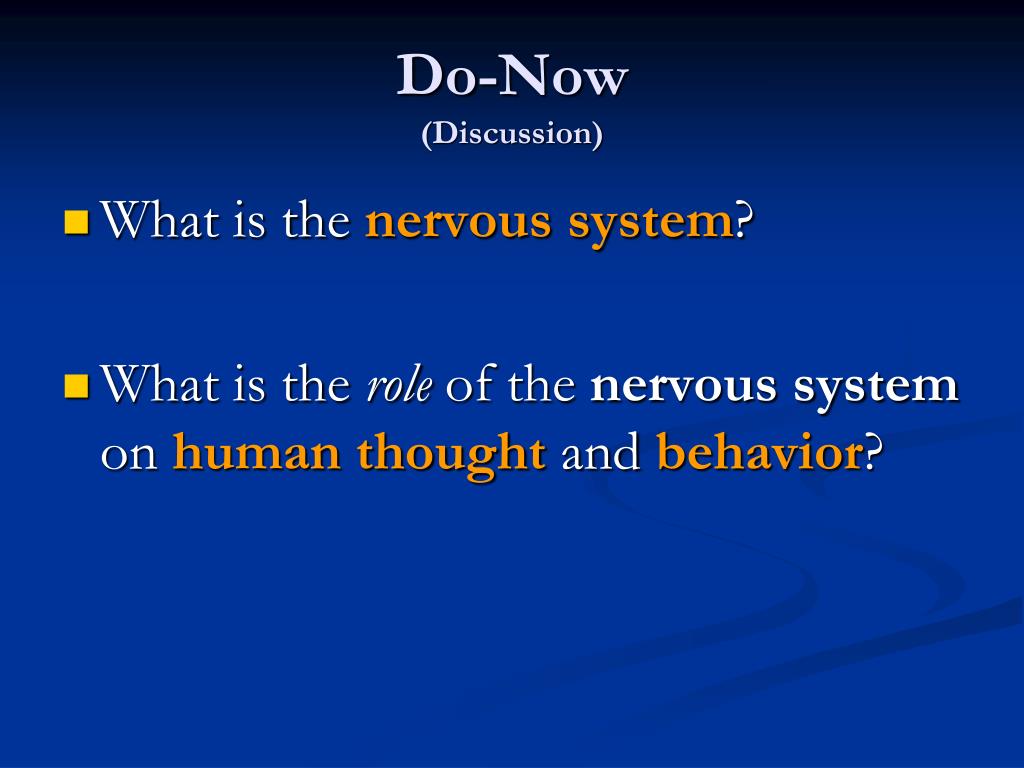 Do-Now
(Discussion)

What is the nervous system?

What is the role of the nervous system on human thought and behavior?